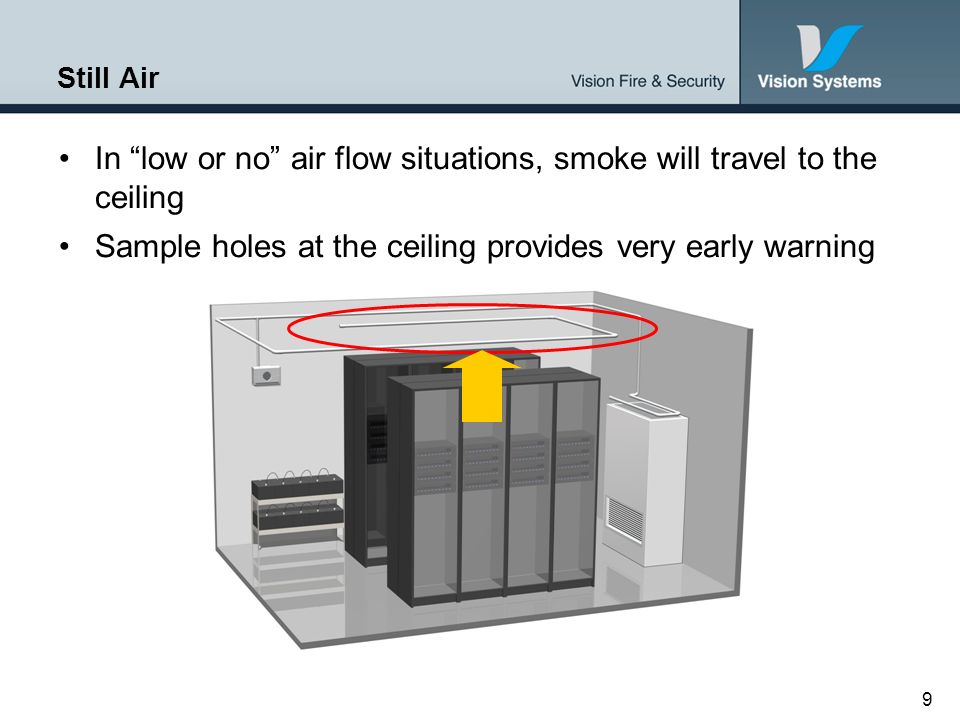 Still Air

Vision Fire & Security

Vision Systems

• In “low or no” air flow situations, smoke will travel to the ceiling

• Sample holes at the ceiling provides very early warning

9